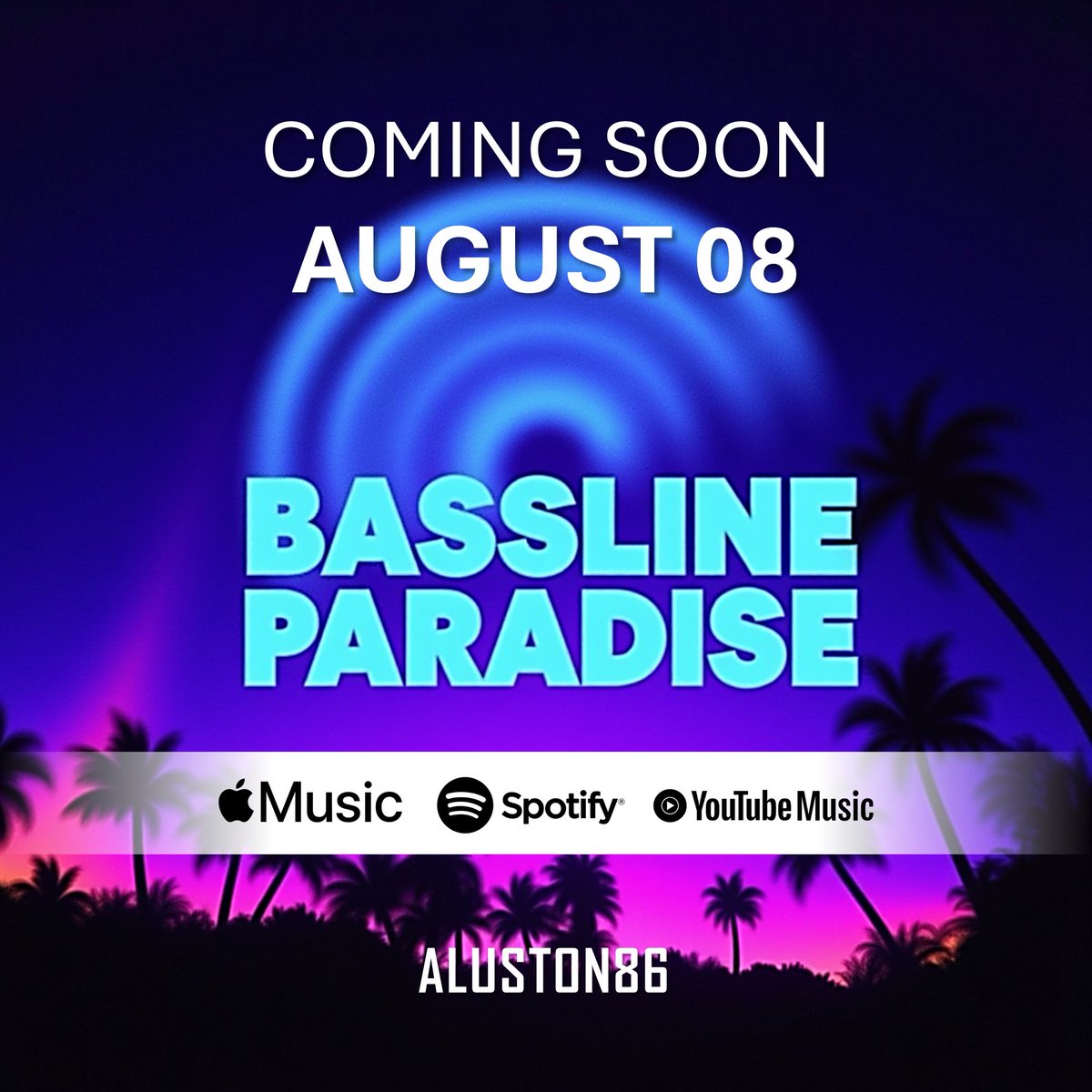 COMING SOON
AUGUST 08

BASSLINE
PARADISE

Music Spotify YouTube Music

ALUSTON86